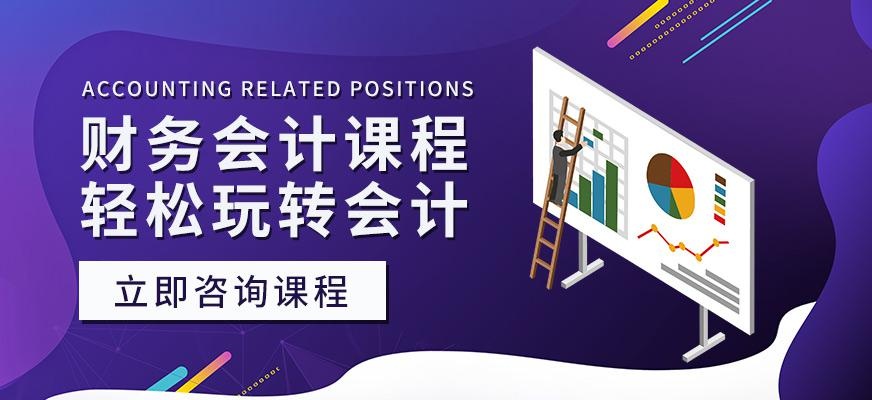 ACCOUNTING RELATED POSITIONS

财务会计课程
轻松玩转会计

立即咨询课程